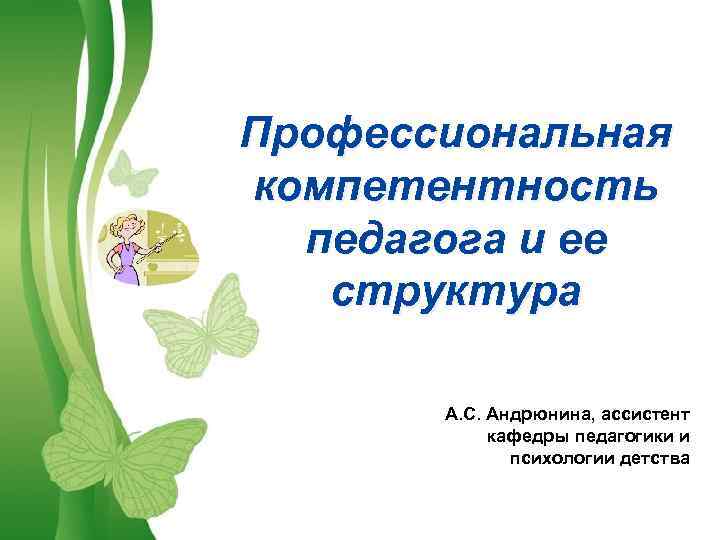 Профессиональная компетентность педагога и ее структура

А.С. Андрюнина, ассистент кафедры педагогики и психологии детства